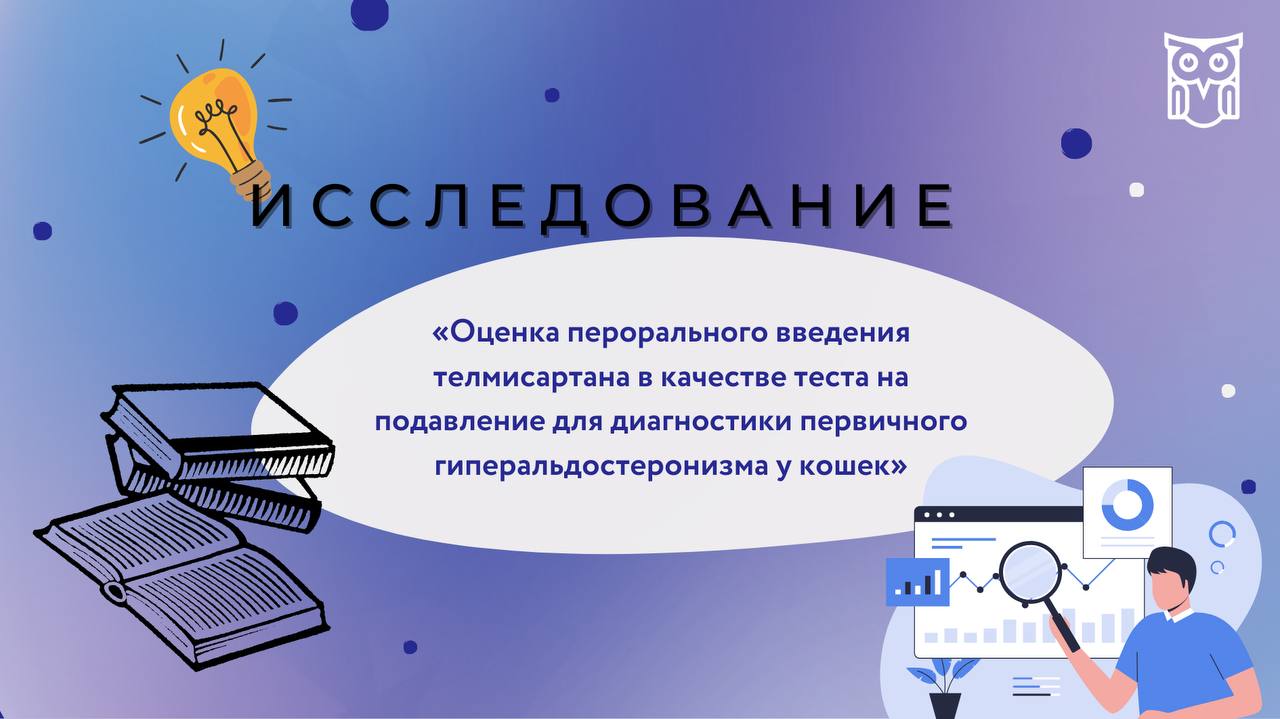 ИССЛЕДОВАНИЕ

«Оценка перорального введения телмисартана в качестве теста на подавление для диагностики первичного гиперальдостеронизма у кошек»